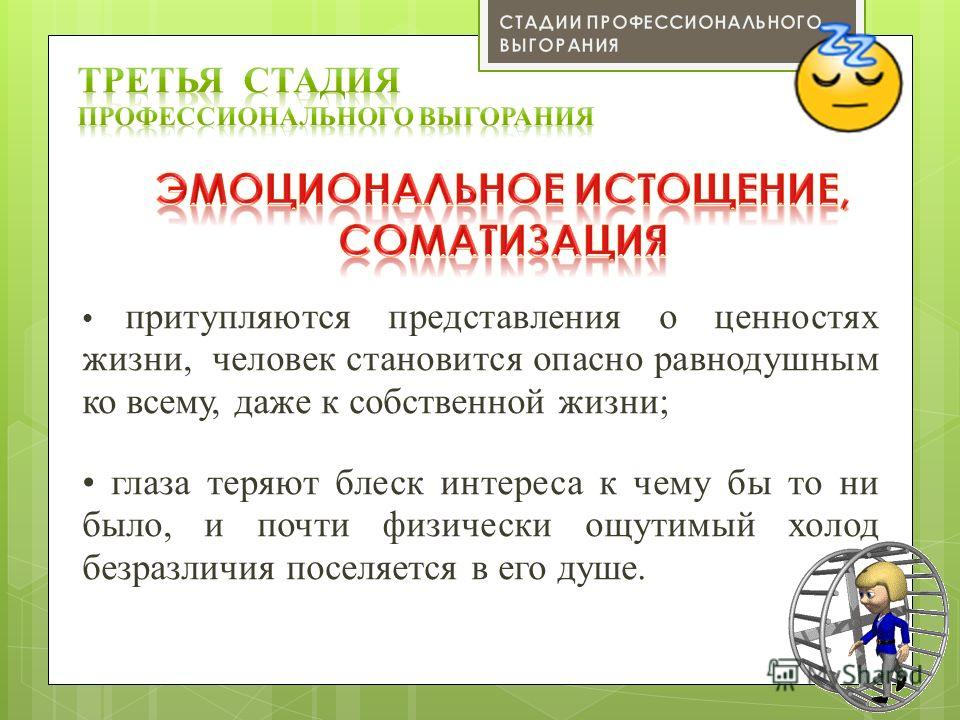 СТАДИИ ПРОФЕССИОНАЛЬНОГО ВЫГОРАНИЯ

ТРЕТЬЯ СТАДИЯ
ПРОФЕССИОНАЛЬНОГО ВЫГОРАНИЯ

ЭМОЦИОНАЛЬНОЕ ИСТОЩЕНИЕ, СОМАТИЗАЦИЯ

• притупляются представления о ценностях жизни, человек становится опасно равнодушным ко всему, даже к собственной жизни;

• глаза теряют блеск интереса к чему бы то ни было, и почти физически ощутимый холод безразличия поселяется в его душе.

MyShared